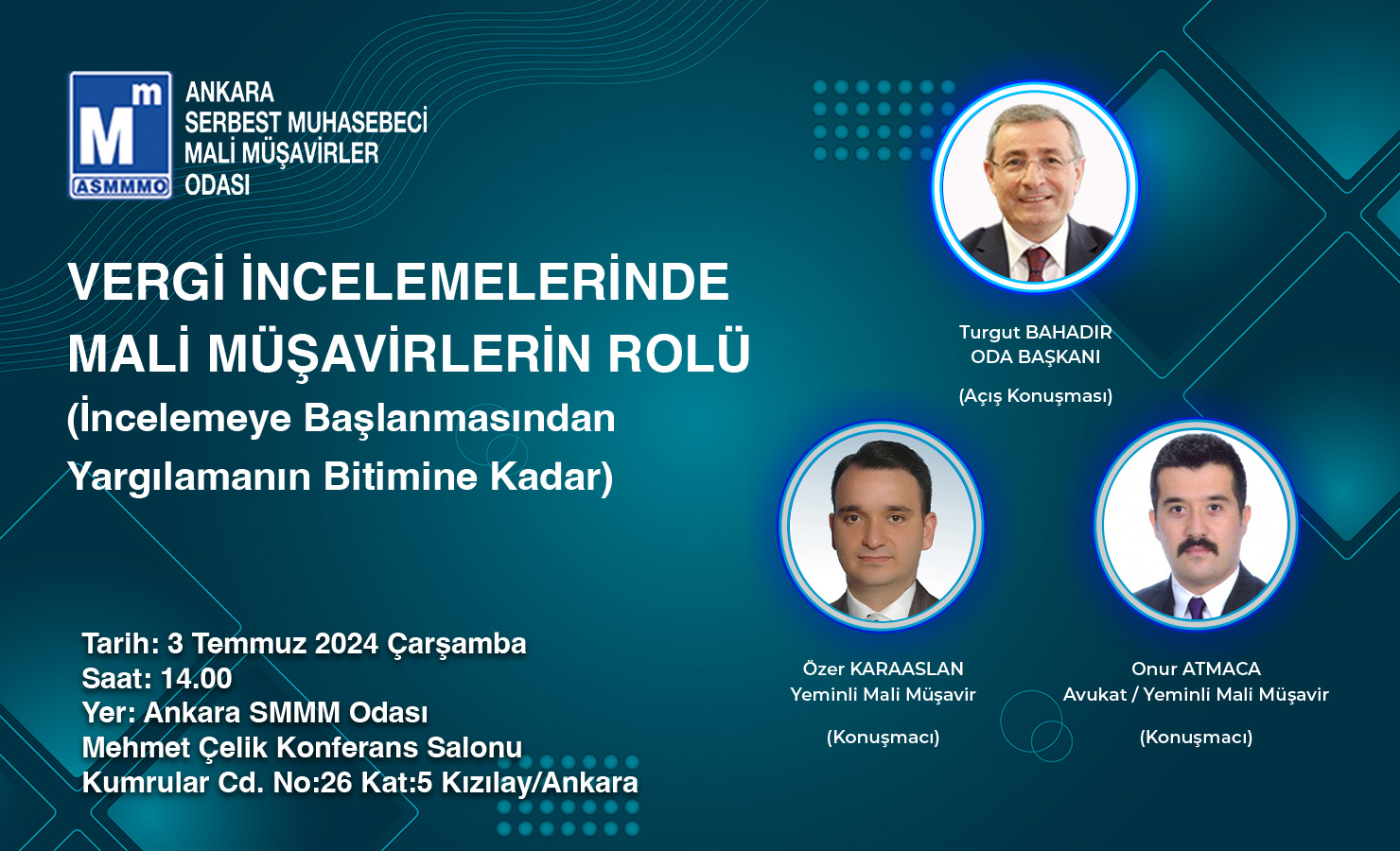 Mm ASMMMO

ANKARA SERBEST MUHASEBECİ MALİ MÜŞAVİRLER ODASI

VERGİ İNCELEMELERİNDE MALİ MÜŞAVİRLERİN ROLÜ

(İncelemeye Başlanmasından Yargılamanın Bitimine Kadar)

Tarih: 3 Temmuz 2024 Çarşamba
Saat: 14.00
Yer: Ankara SMMM Odası
Mehmet Çelik Konferans Salonu
Kumrular Cd. No:26 Kat:5 Kızılay/Ankara

Turgut BAHADIR
ODA BAŞKANI

(Açış Konuşması)

Özer KARAASLAN
Yeminli Mali Müşavir

(Konuşmacı)

Onur ATMACA
Avukat / Yeminli Mali Müşavir

(Konuşmacı)